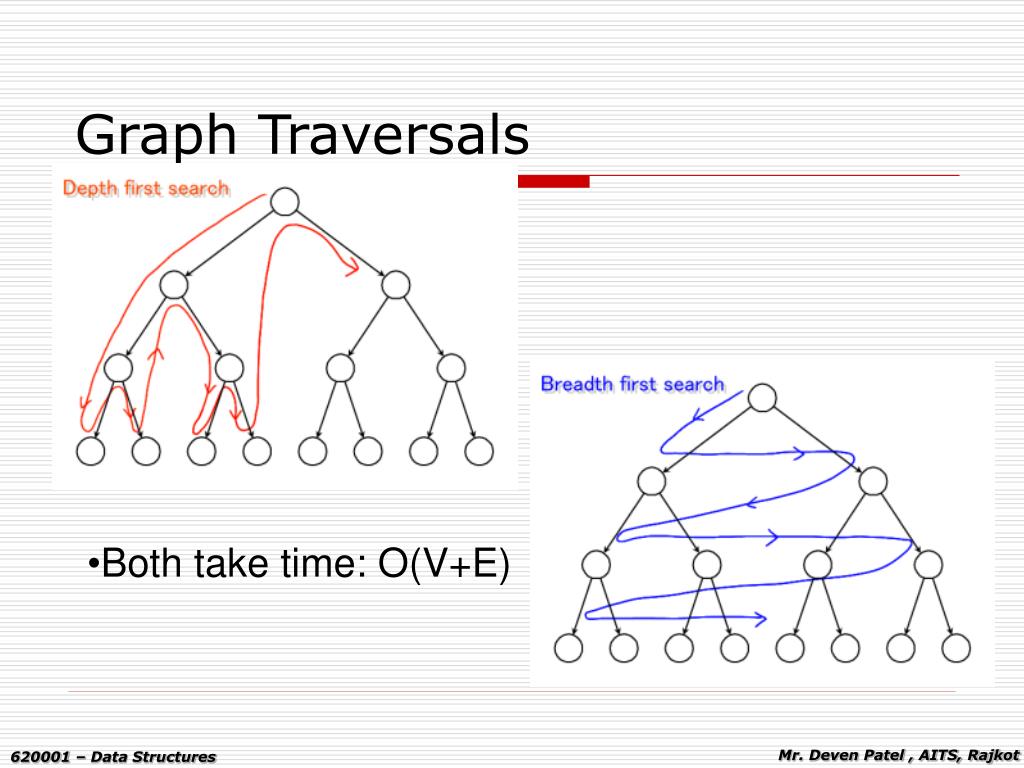 Graph Traversals

Depth first search

Breadth first search

•Both take time: O(V+E)

620001 – Data Structures

Mr. Deven Patel , AITS, Rajkot